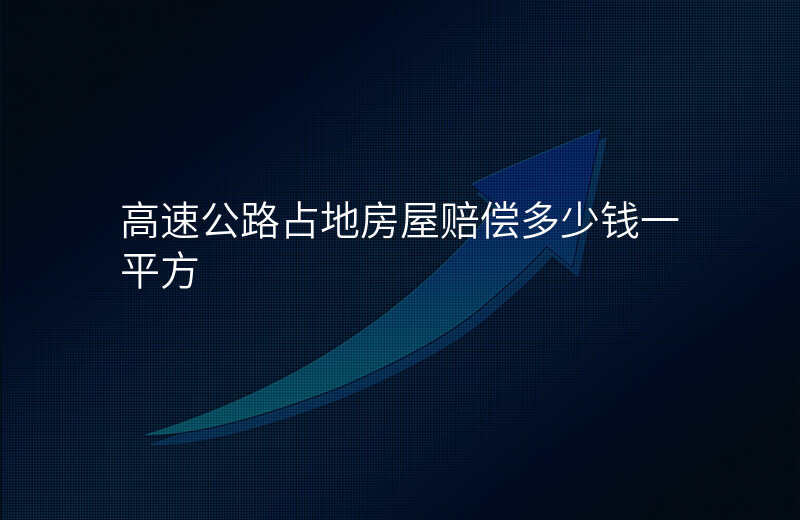 高速公路占地房屋赔偿多少钱一平方